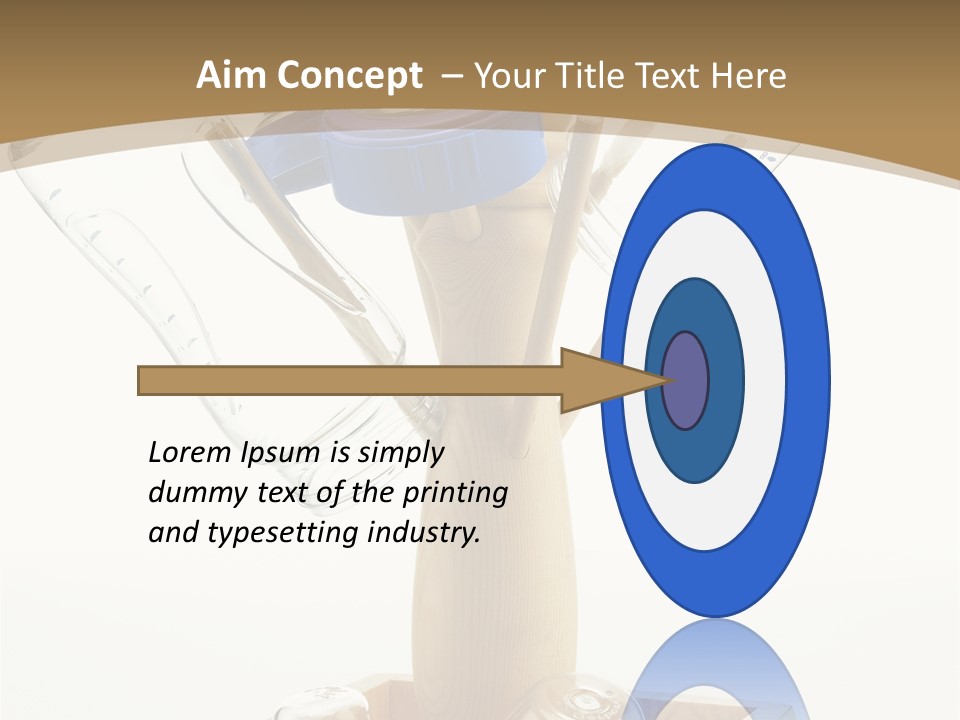 Aim Concept – Your Title Text Here

Lorem Ipsum is simply dummy text of the printing and typesetting industry.